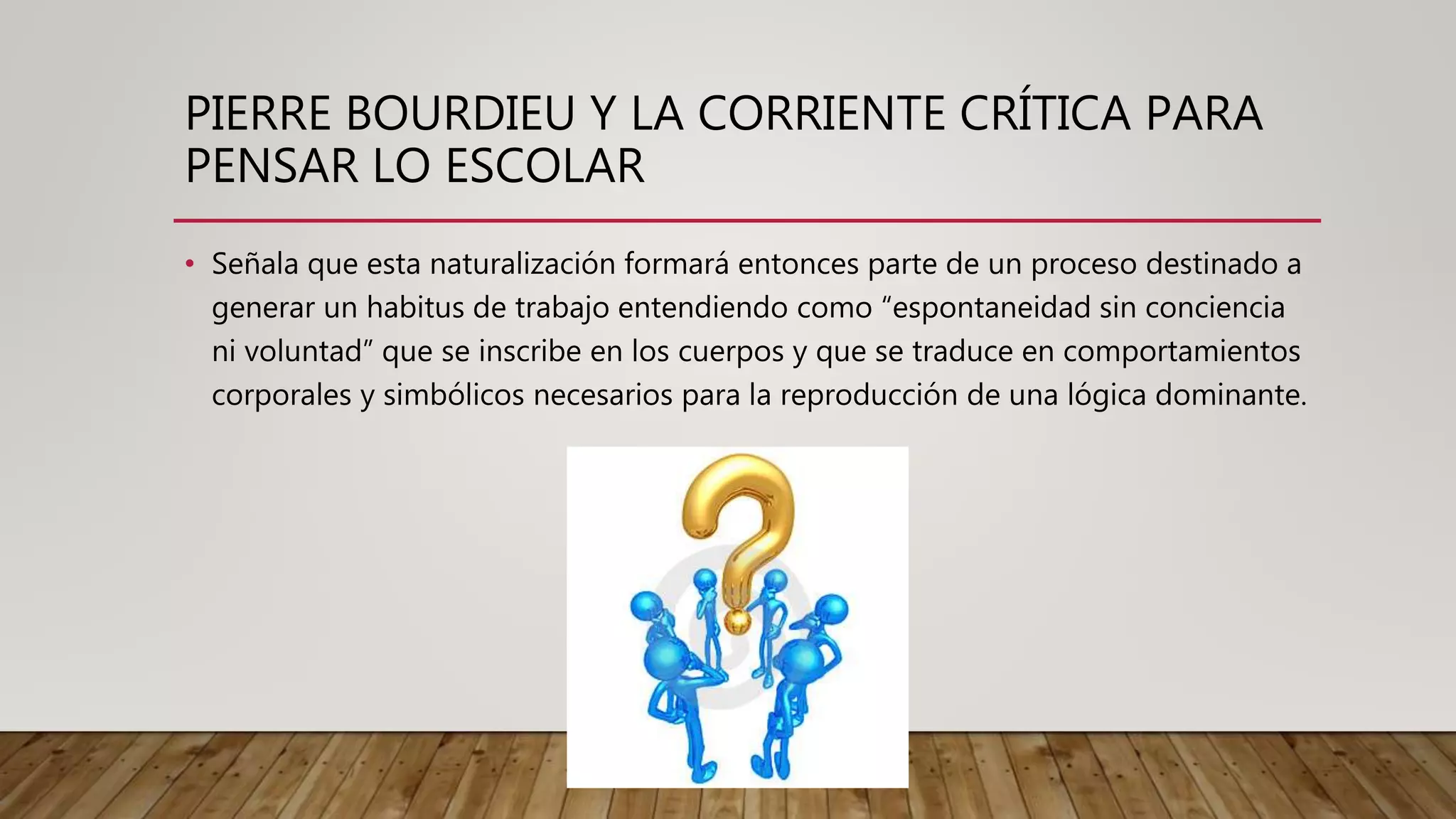 PIERRE BOURDIEU Y LA CORRIENTE CRÍTICA PARA PENSAR LO ESCOLAR

• Señala que esta naturalización formará entonces parte de un proceso destinado a generar un habitus de trabajo entendiendo como “espontaneidad sin conciencia ni voluntad” que se inscribe en los cuerpos y que se traduce en comportamientos corporales y simbólicos necesarios para la reproducción de una lógica dominante.